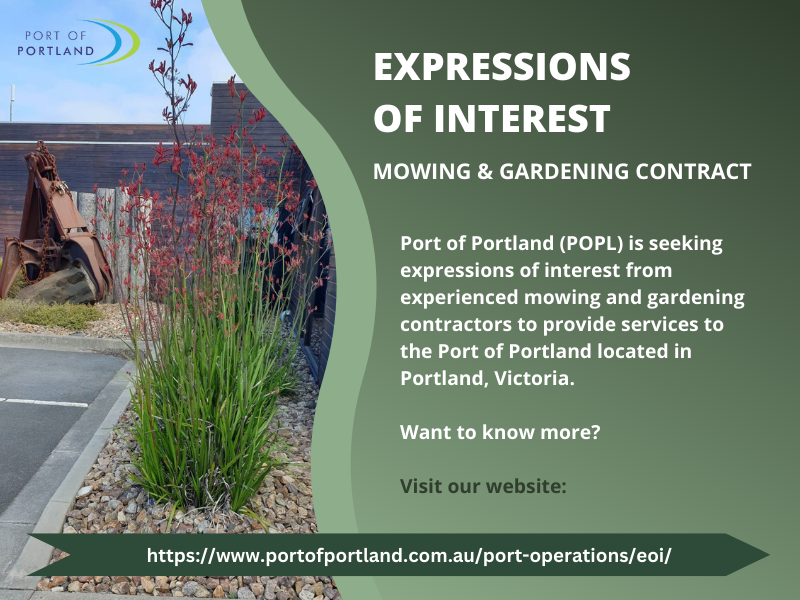 PORT OF
PORTLAND

EXPRESSIONS OF INTEREST

MOWING & GARDENING CONTRACT

Port of Portland (POPL) is seeking expressions of interest from experienced mowing and gardening contractors to provide services to the Port of Portland located in Portland, Victoria.

Want to know more?

Visit our website:

https://www.portofportland.com.au/port-operations/eoi/